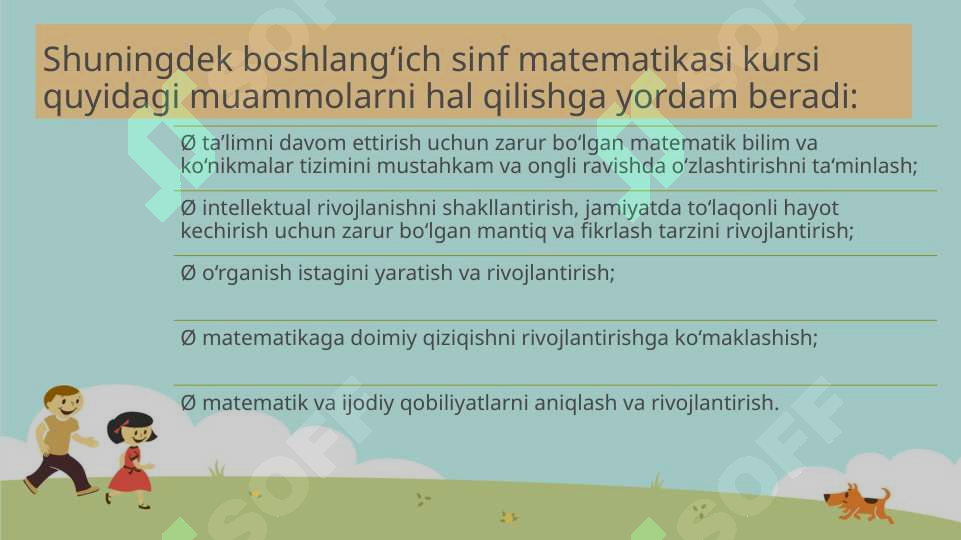 Shuningdek boshlang‘ich sinf matematikasi kursi quyidagi muammolarni hal qilishga yordam beradi:

Ø ta’limni davom ettirish uchun zarur bo‘lgan matematik bilim va ko‘nikmalar tizimini mustahkam va ongli ravishda o‘zlashtirishni ta’minlash;

Ø intellektual rivojlanishni shakllantirish, jamiyatda to‘laqonli hayot kechirish uchun zarur bo‘lgan mantiq va fikrlash tarzini rivojlantirish;

Ø o‘rganish istagini yaratish va rivojlantirish;

Ø matematikaga doimiy qiziqishni rivojlantirishga ko‘maklashish;

Ø matematik va ijodiy qobiliyatlarni aniqlash va rivojlantirish.

SOFF